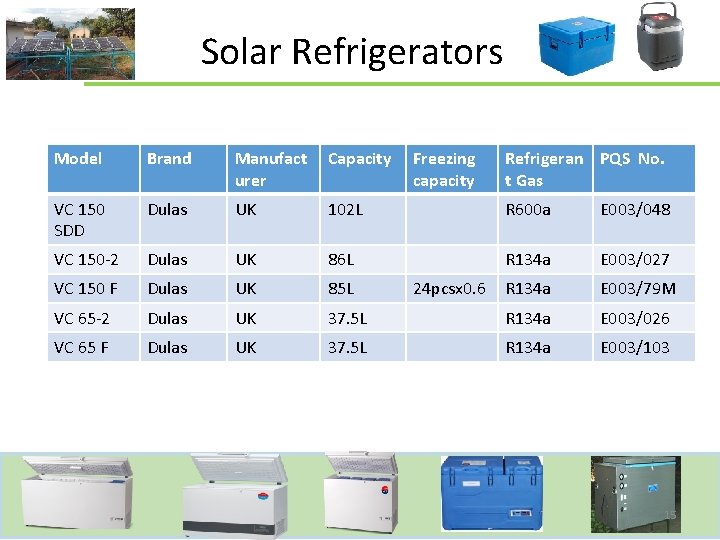 Solar Refrigerators

| Model | Brand | Manufacturer | Capacity | Freezing capacity | Refrigerant Gas | PQS No. |
|---|---|---|---|---|---|---|
| VC 150 SDD | Dulas | UK | 102L | | R600a | E003/048 |
| VC 150-2 | Dulas | UK | 86L | | R134a | E003/027 |
| VC 150 F | Dulas | UK | 85L | 24pcsx0.6 | R134a | E003/79M |
| VC 65-2 | Dulas | UK | 37.5L | | R134a | E003/026 |
| VC 65 F | Dulas | UK | 37.5L | | R134a | E003/103 |

15